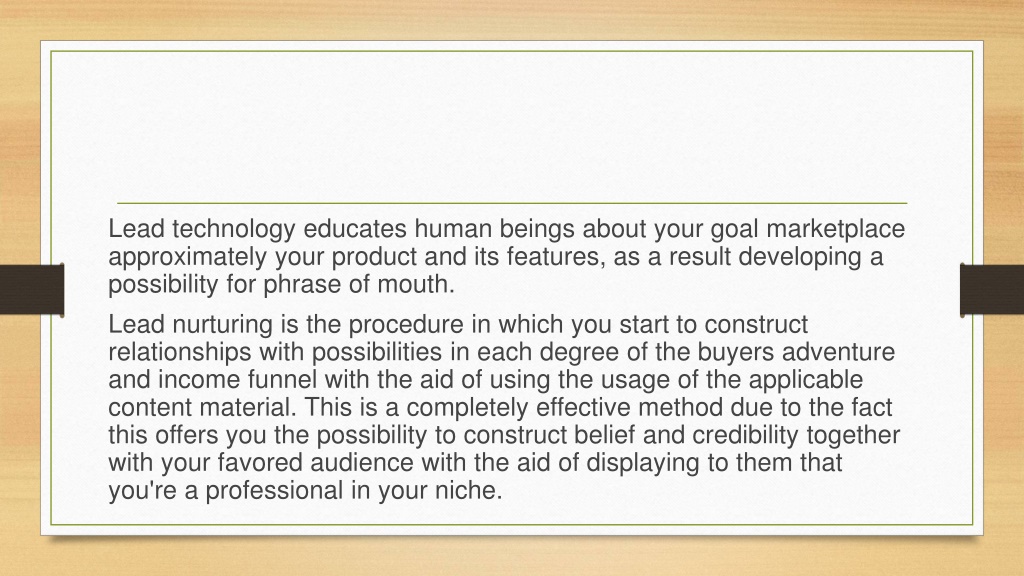 Lead technology educates human beings about your goal marketplace approximately your product and its features, as a result developing a possibility for phrase of mouth.

Lead nurturing is the procedure in which you start to construct relationships with possibilities in each degree of the buyers adventure and income funnel with the aid of using the usage of the applicable content material. This is a completely effective method due to the fact this offers you the possibility to construct belief and credibility together with your favored audience with the aid of displaying to them that you're a professional in your niche.